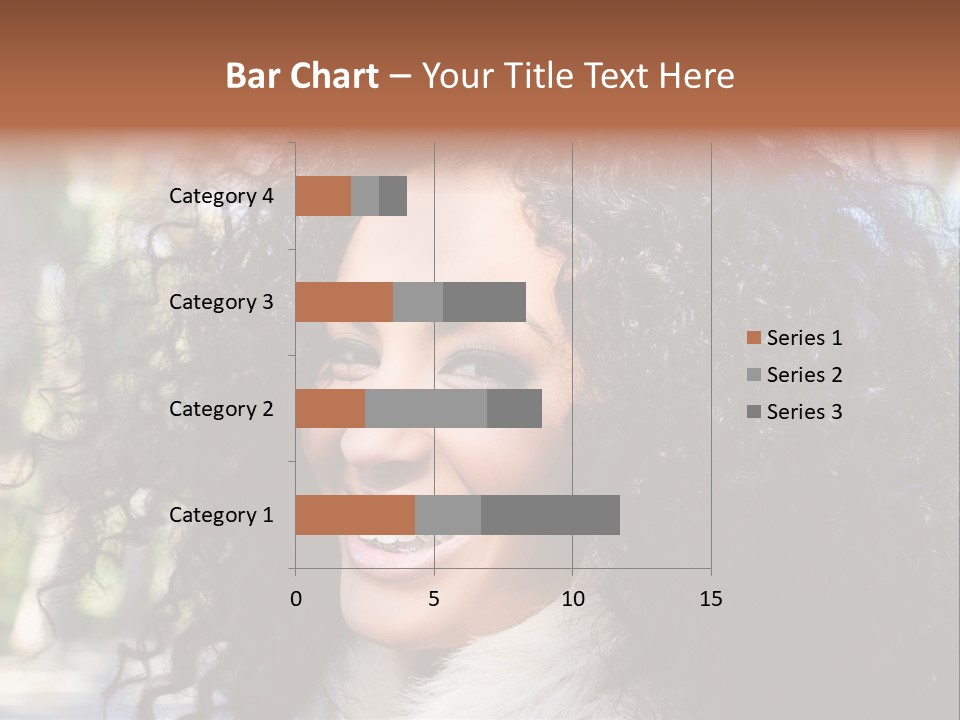 Bar Chart – Your Title Text Here

Category 4
Category 3
Category 2
Category 1

0
5
10
15

Series 1
Series 2
Series 3